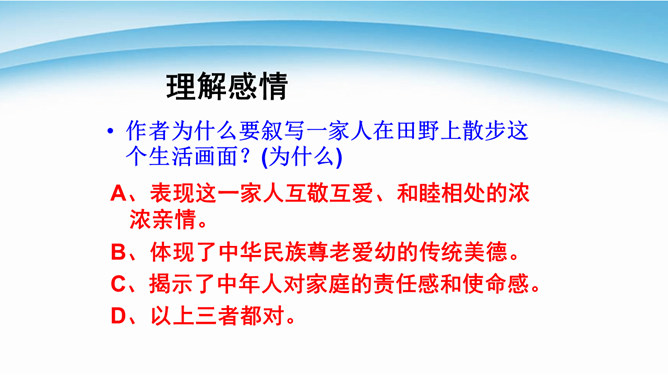 理解感情

• 作者为什么要叙写一家人在田野上散步这个生活画面？(为什么)

A、表现这一家人互敬互爱、和睦相处的浓浓亲情。

B、体现了中华民族尊老爱幼的传统美德。

C、揭示了中年人对家庭的责任感和使命感。

D、以上三者都对。